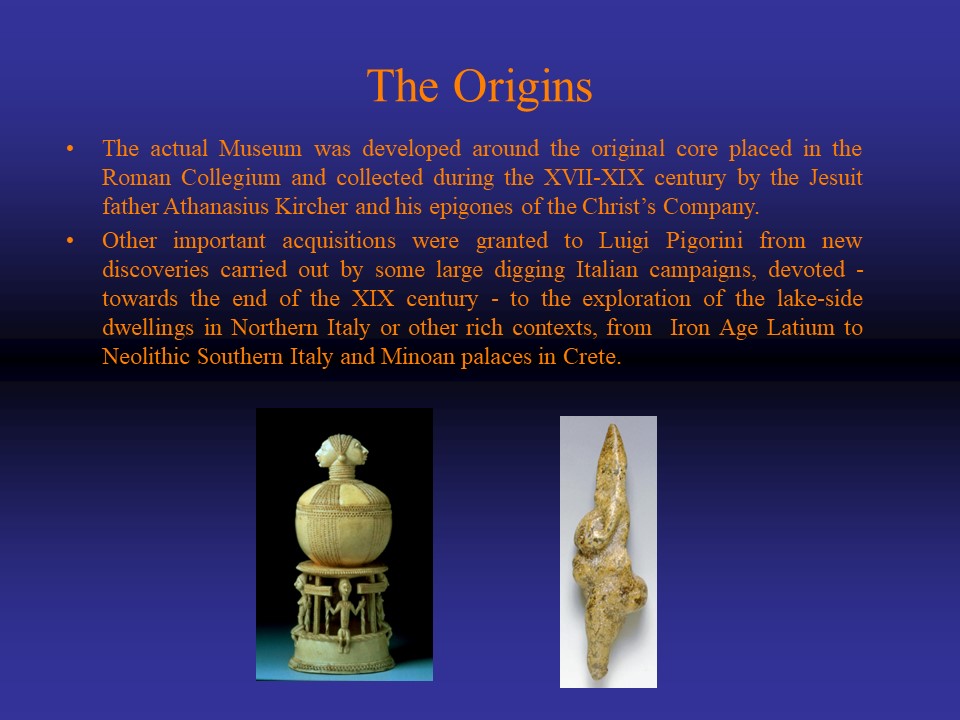 The Origins

• The actual Museum was developed around the original core placed in the Roman Collegium and collected during the XVII-XIX century by the Jesuit father Athanasius Kircher and his epigones of the Christ's Company.

• Other important acquisitions were granted to Luigi Pigorini from new discoveries carried out by some large digging Italian campaigns, devoted - towards the end of the XIX century - to the exploration of the lake-side dwellings in Northern Italy or other rich contexts, from Iron Age Latium to Neolithic Southern Italy and Minoan palaces in Crete.